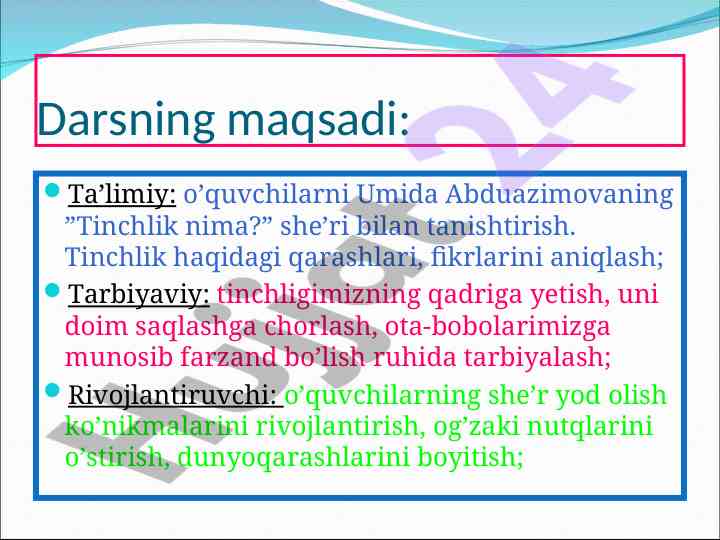 Darsning maqsadi:

Ta’limiy: o’quvchilarni Umida Abduazimovaning ”Tinchlik nima?” she’ri bilan tanishtirish. Tinchlik haqidagi qarashlari, fikrlarini aniqlash;

Tarbiyaviy: tinchligimizning qadriga yetish, uni doim saqlashga chorlash, ota-bobolarimizga munosib farzand bo’lish ruhida tarbiyalash;

Rivojlantiruvchi: o’quvchilarning she’r yod olish ko’nikmalarini rivojlantirish, og’zaki nutqlarini o’stirish, dunyoqarashlarini boyitish;

Hujjat 24